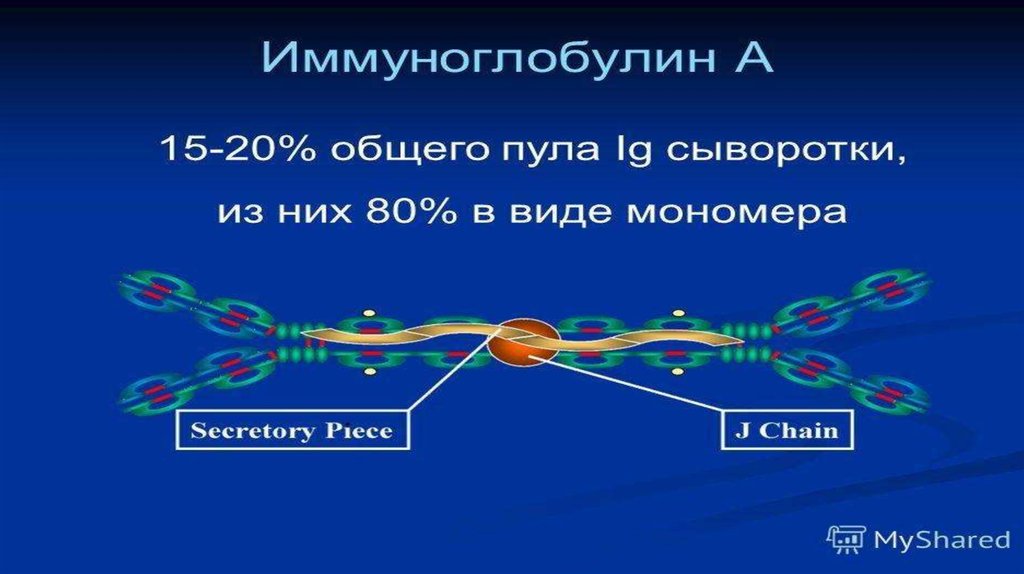 Иммуноглобулин А

15-20% общего пула Ig сыворотки, из них 80% в виде мономера

Secretory Piece

J Chain

MyShared